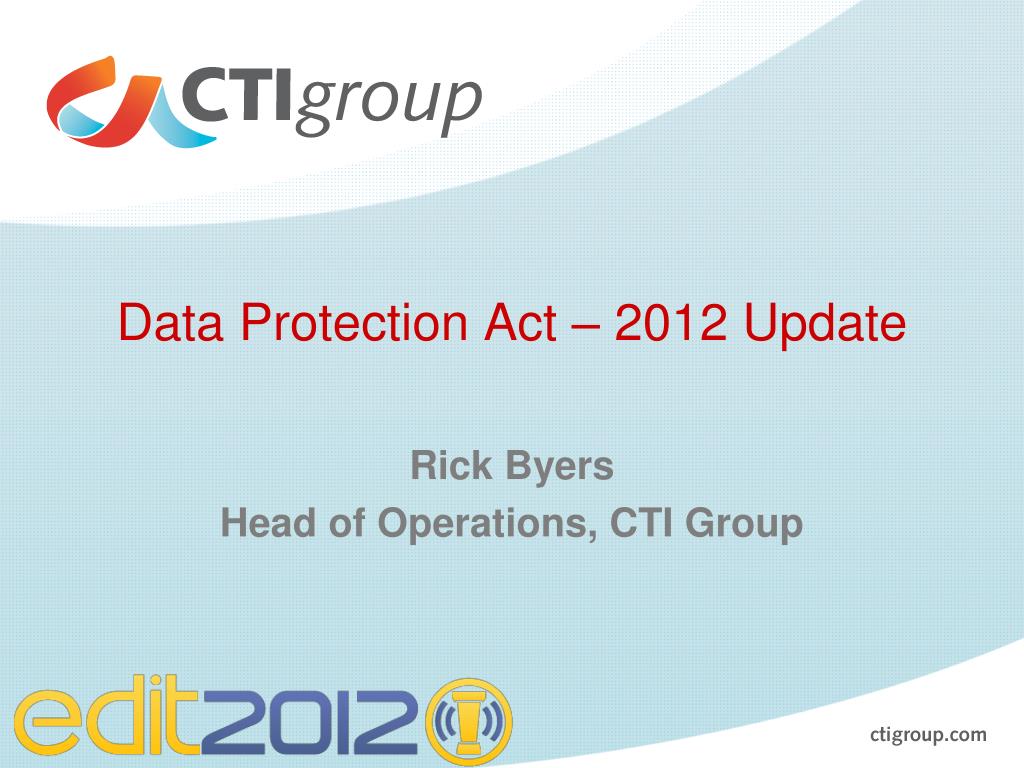 CTIgroup

Data Protection Act – 2012 Update

Rick Byers
Head of Operations, CTI Group

edit2012

ctigroup.com